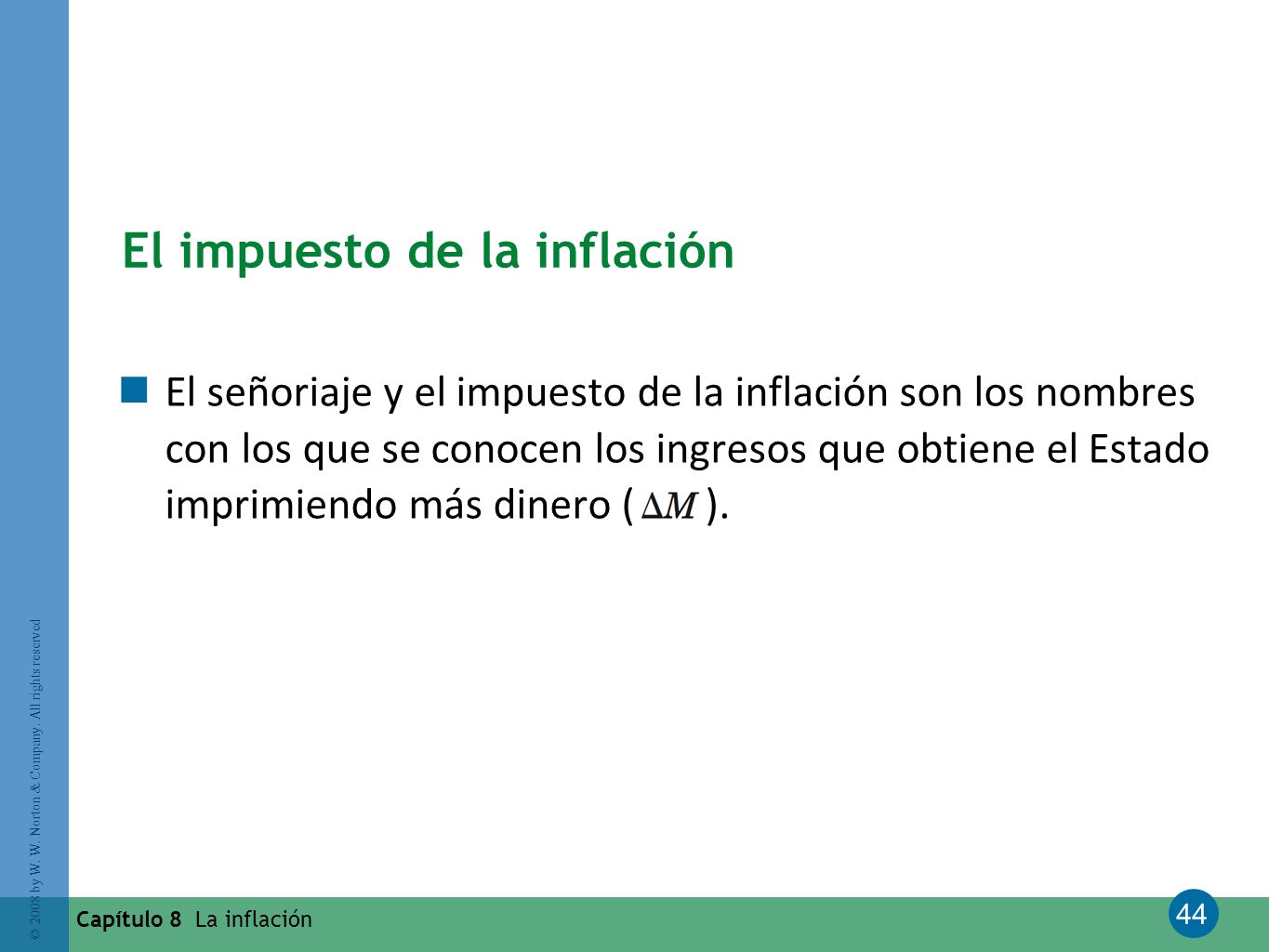 El impuesto de la inflación

El señoriaje y el impuesto de la inflación son los nombres con los que se conocen los ingresos que obtiene el Estado imprimiendo más dinero ( $\Delta M$ ).

© 2008 by W. W. Norton & Company. All rights reserved

Capítulo 8 La inflación

44